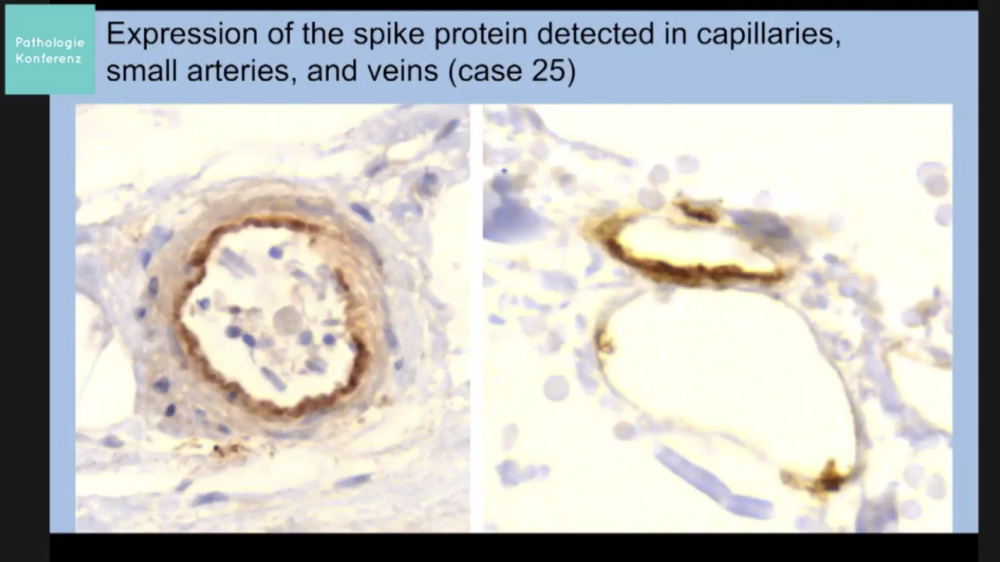 Pathologie Konferenz

Expression of the spike protein detected in capillaries, small arteries, and veins (case 25)